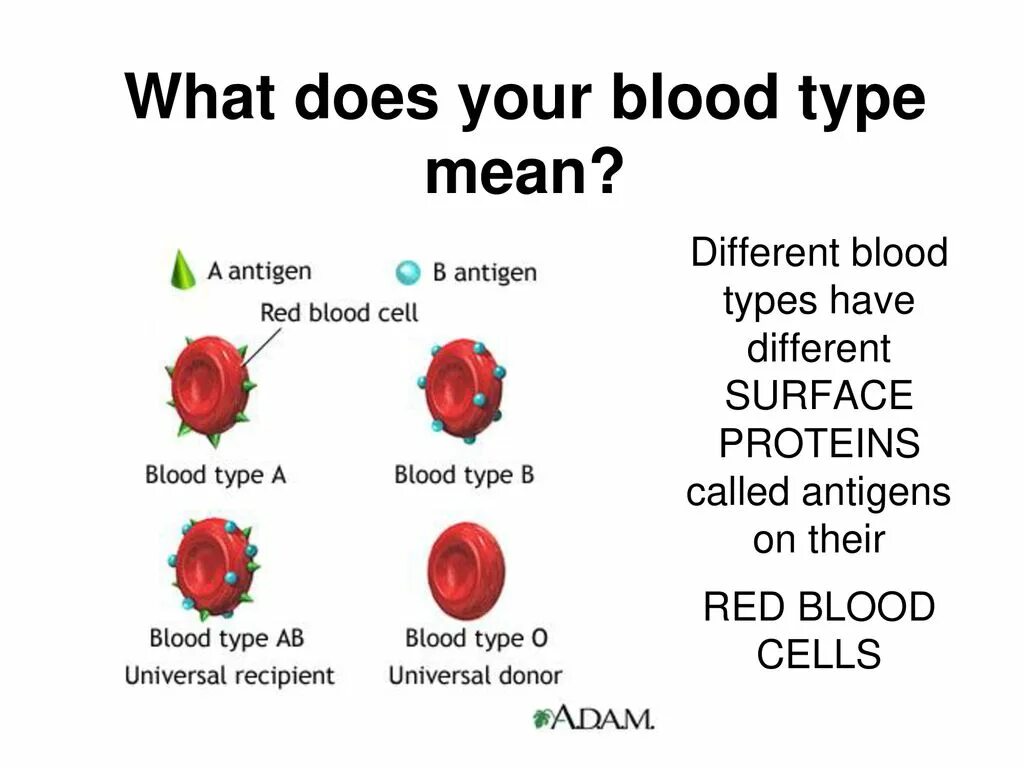 What does your blood type mean?

A antigen
B antigen
Red blood cell
Blood type A
Blood type B
Blood type AB
Universal recipient
Blood type O
Universal donor
A.D.A.M.

Different blood types have different SURFACE PROTEINS called antigens on their

RED BLOOD CELLS